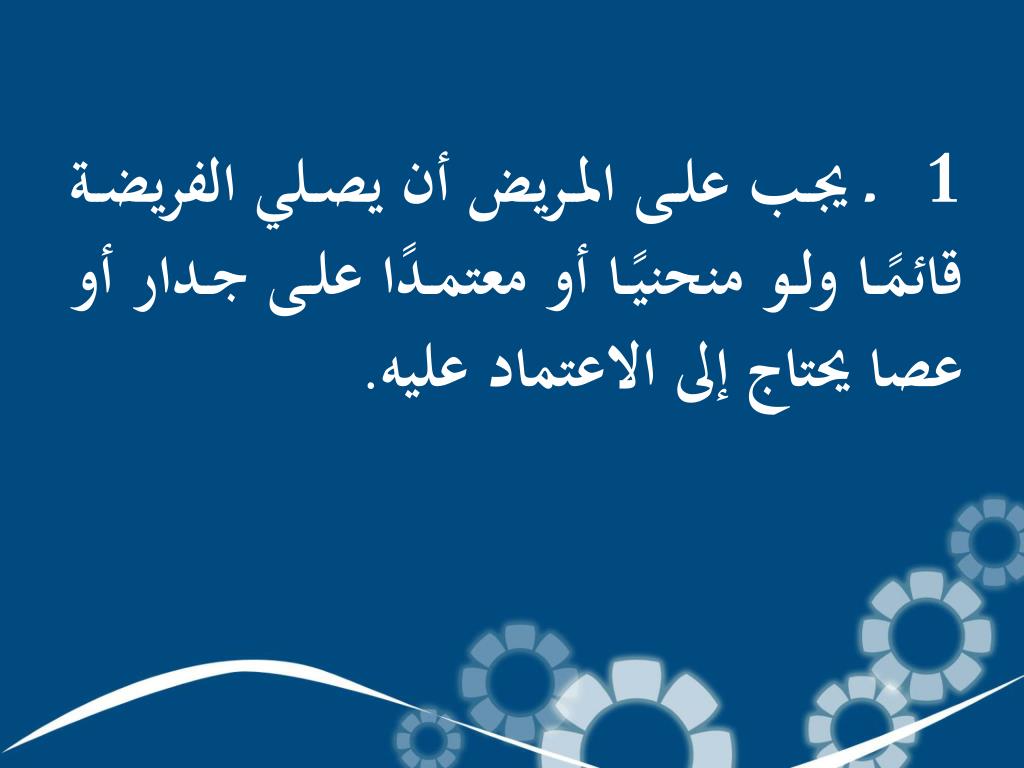 1 . يجب على المريض أن يصلي الفريضة قائمًا ولو منحنيًا أو معتمدًا على جدار أو عصا يحتاج إلى الاعتماد عليه.